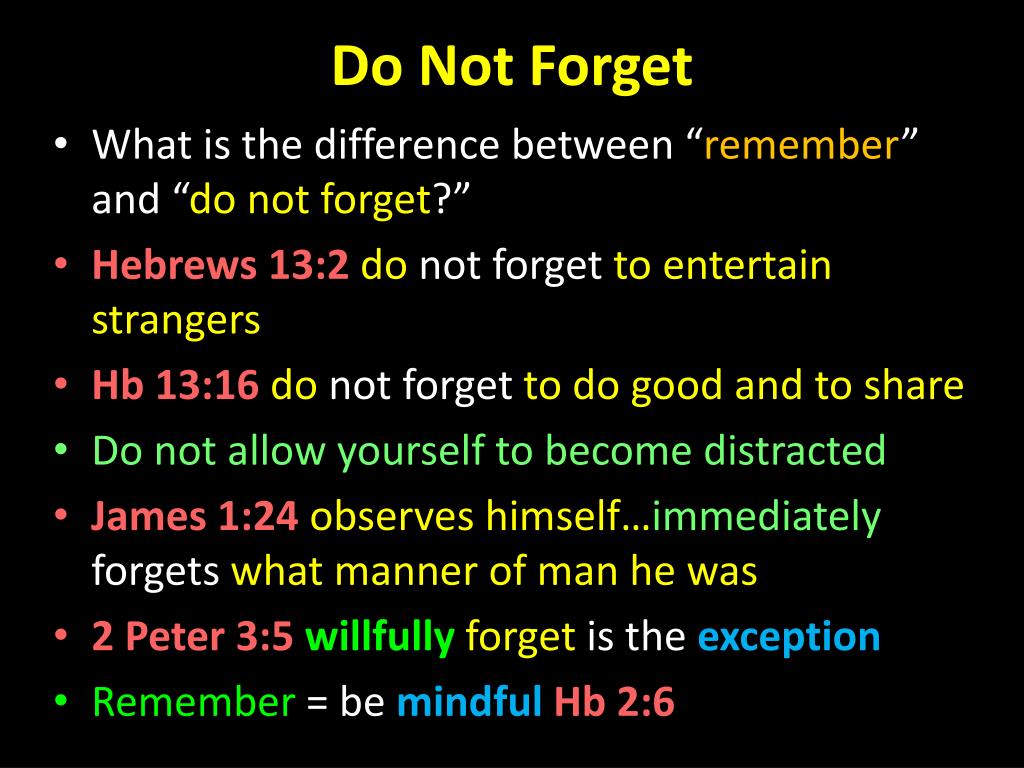 Do Not Forget

• What is the difference between “remember” and “do not forget?”

• Hebrews 13:2 do not forget to entertain strangers

• Hb 13:16 do not forget to do good and to share

• Do not allow yourself to become distracted

• James 1:24 observes himself…immediately forgets what manner of man he was

• 2 Peter 3:5 willfully forget is the exception

• Remember = be mindful Hb 2:6